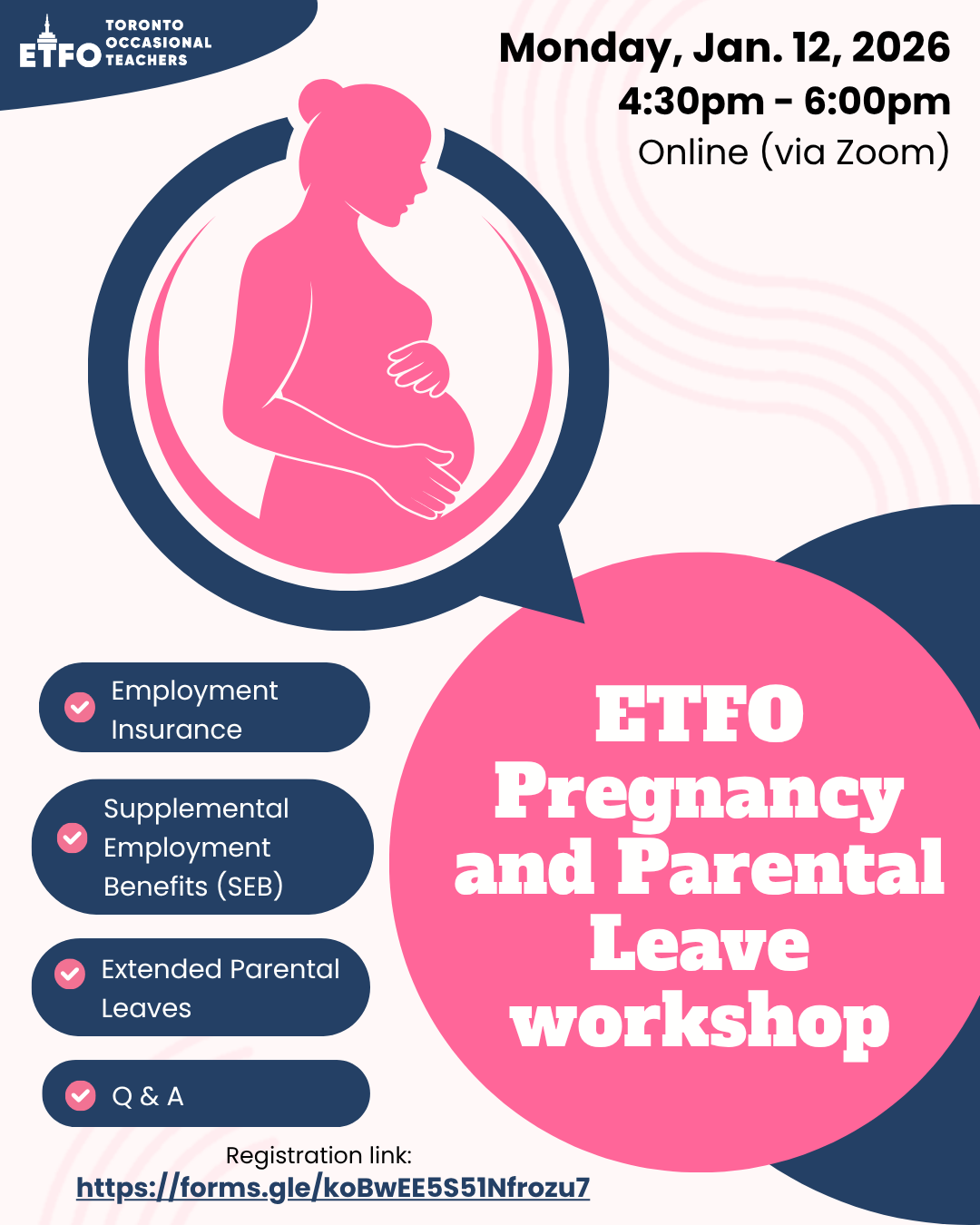 ETFO TORONTO OCCASIONAL TEACHERS

Monday, Jan. 12, 2026
4:30pm - 6:00pm
Online (via Zoom)

Employment Insurance

Supplemental Employment Benefits (SEB)

Extended Parental Leaves

Q & A

ETFO Pregnancy and Parental Leave workshop

Registration link:
https://forms.gle/koBwEE5S51Nfrozu7